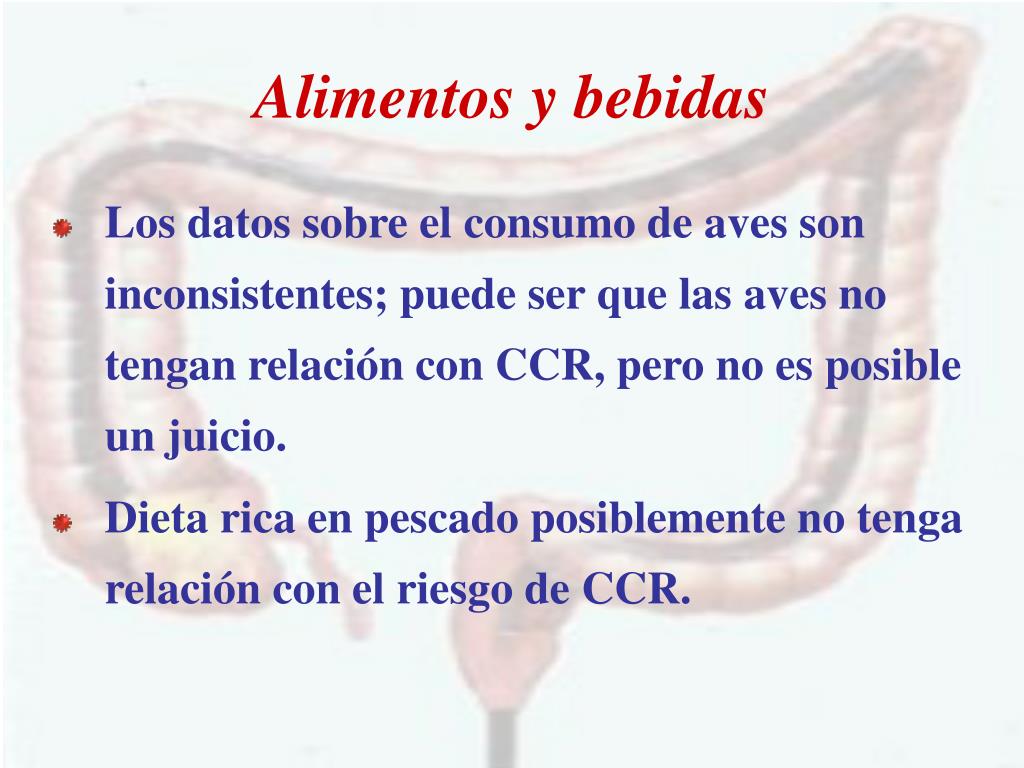 Alimentos y bebidas

Los datos sobre el consumo de aves son inconsistentes; puede ser que las aves no tengan relación con CCR, pero no es posible un juicio.

Dieta rica en pescado posiblemente no tenga relación con el riesgo de CCR.